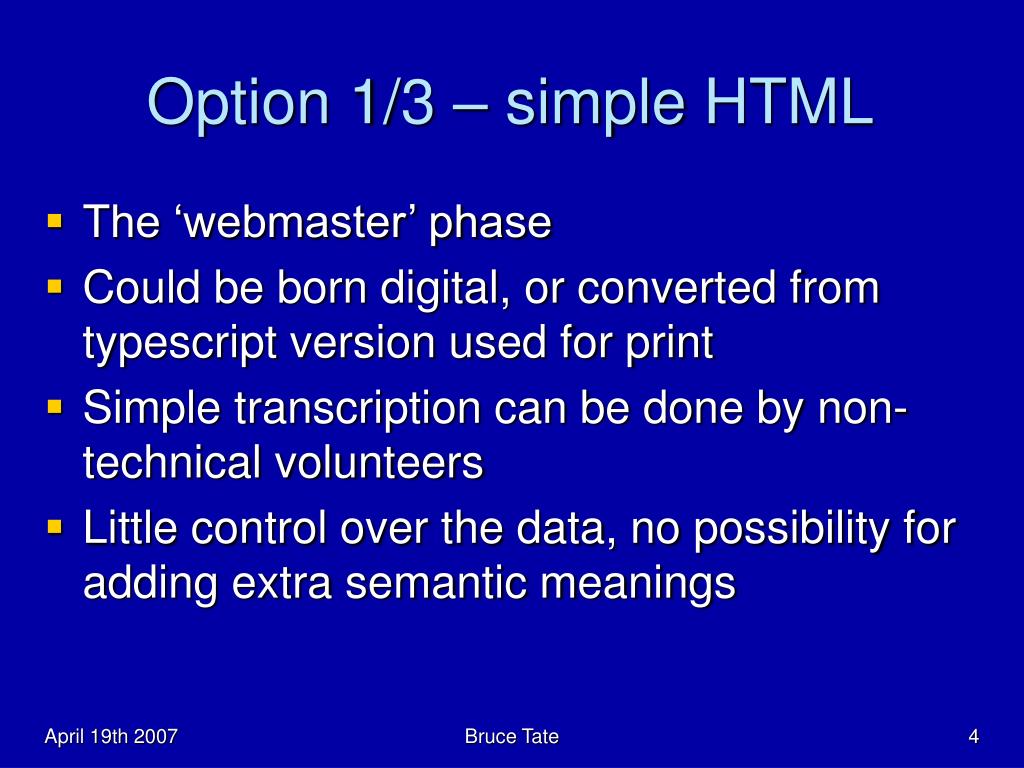 Option 1/3 – simple HTML

- The ‘webmaster’ phase
- Could be born digital, or converted from typescript version used for print
- Simple transcription can be done by non-technical volunteers
- Little control over the data, no possibility for adding extra semantic meanings

April 19th 2007

Bruce Tate

4